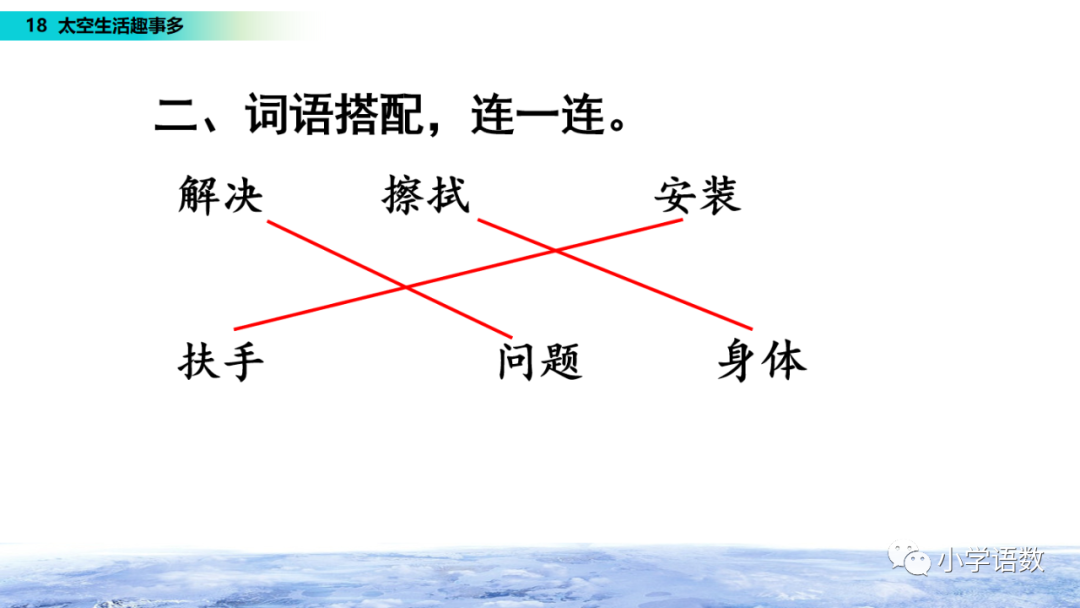 18 太空生活趣事多

二、词语搭配，连一连。

解决　擦拭　安装

扶手　问题　身体

小学语数